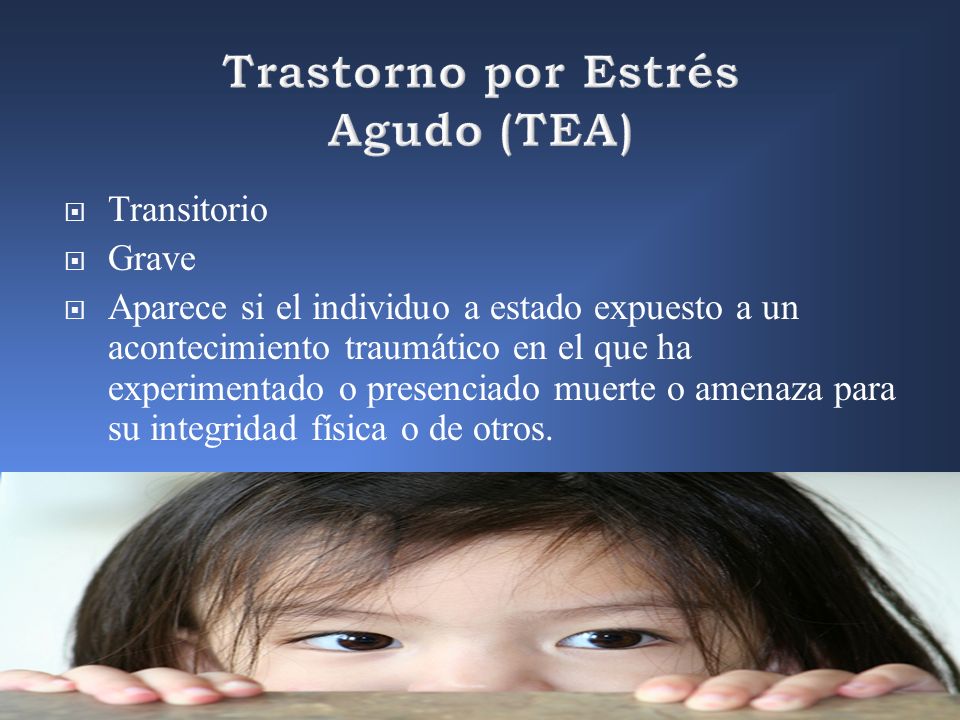 Trastorno por Estrés Agudo (TEA)

Transitorio

Grave

Aparece si el individuo a estado expuesto a un acontecimiento traumático en el que ha experimentado o presenciado muerte o amenaza para su integridad física o de otros.